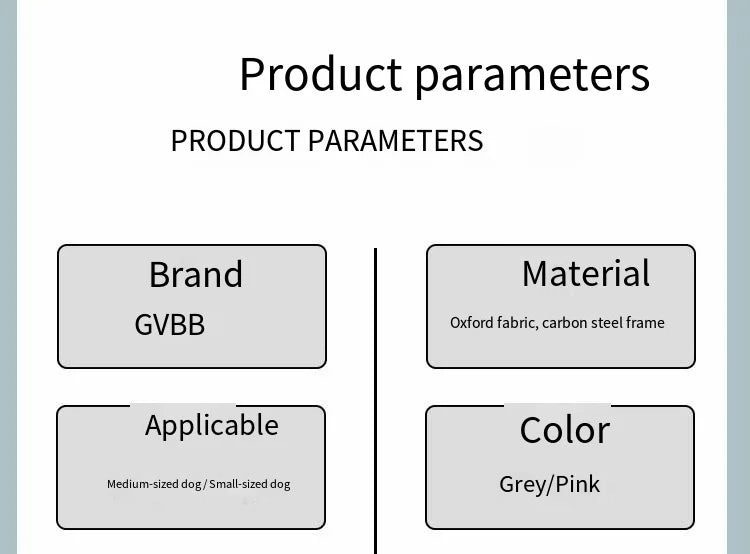 Product parameters

PRODUCT PARAMETERS

Brand
GVBB

Applicable
Medium-sized dog / Small-sized dog

Material
Oxford fabric, carbon steel frame

Color
Grey/Pink